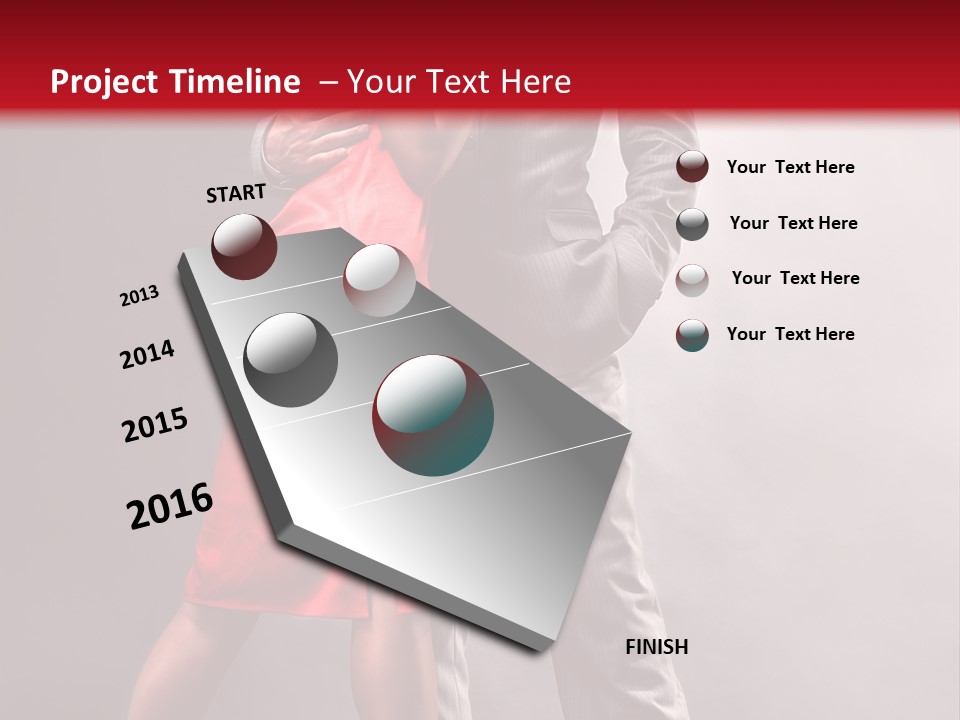 Project Timeline – Your Text Here

START

2013

2014

2015

2016

FINISH

Your Text Here

Your Text Here

Your Text Here

Your Text Here